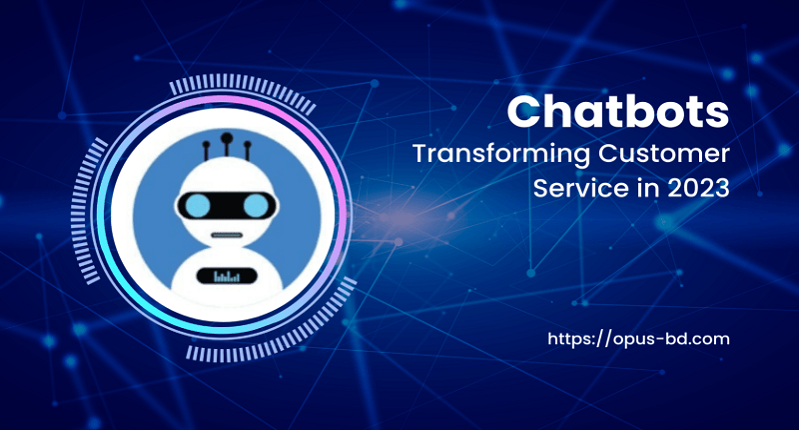 Chatbots
Transforming Customer Service in 2023

https://opus-bd.com